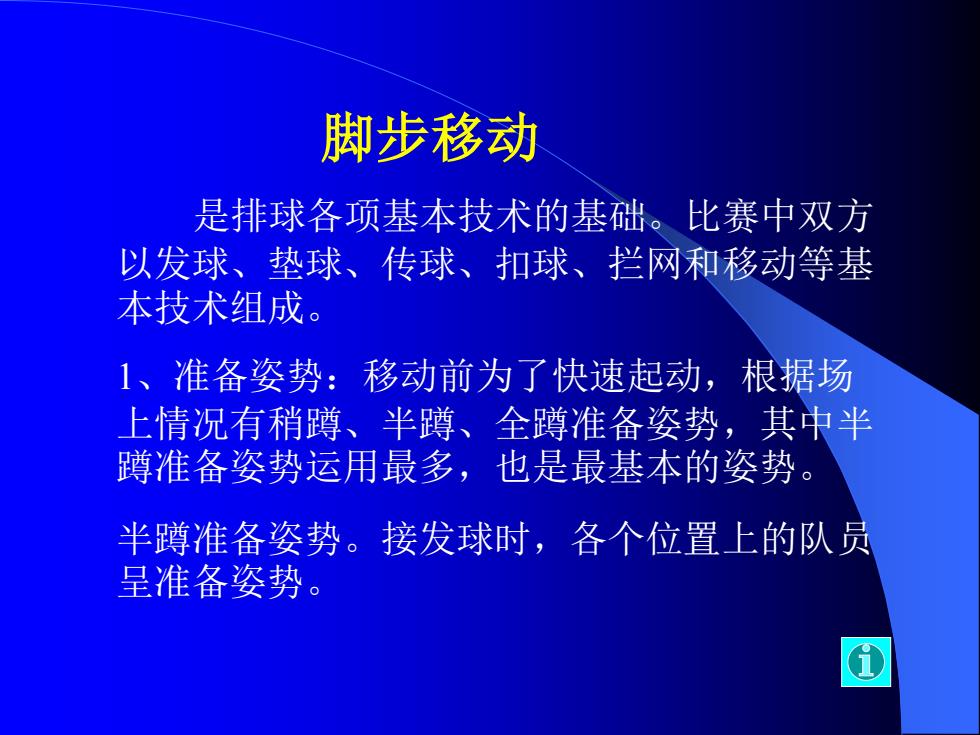 脚步移动

是排球各项基本技术的基础。比赛中双方以发球、垫球、传球、扣球、拦网和移动等基本技术组成。

1、准备姿势：移动前为了快速起动，根据场上情况有稍蹲、半蹲、全蹲准备姿势，其中半蹲准备姿势运用最多，也是最基本的姿势。

半蹲准备姿势。接发球时，各个位置上的队员呈准备姿势。

i